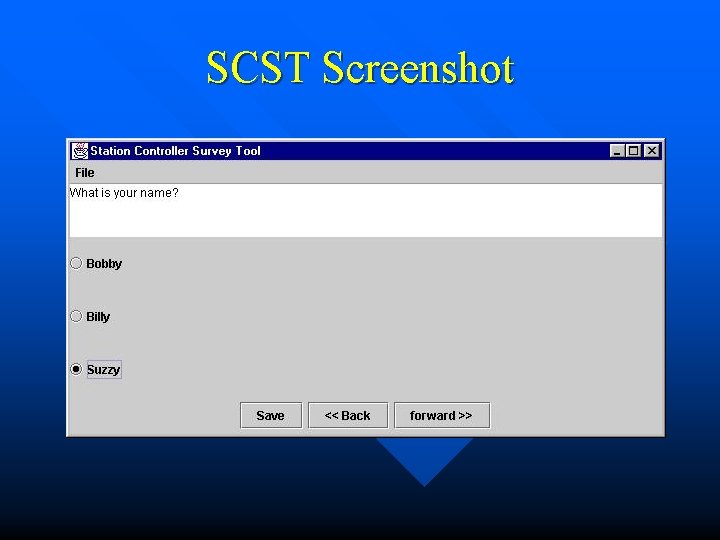 SCST Screenshot

Station Controller Survey Tool

File

What is your name?

Bobby

Billy

Suzzy

Save

<< Back

forward >>